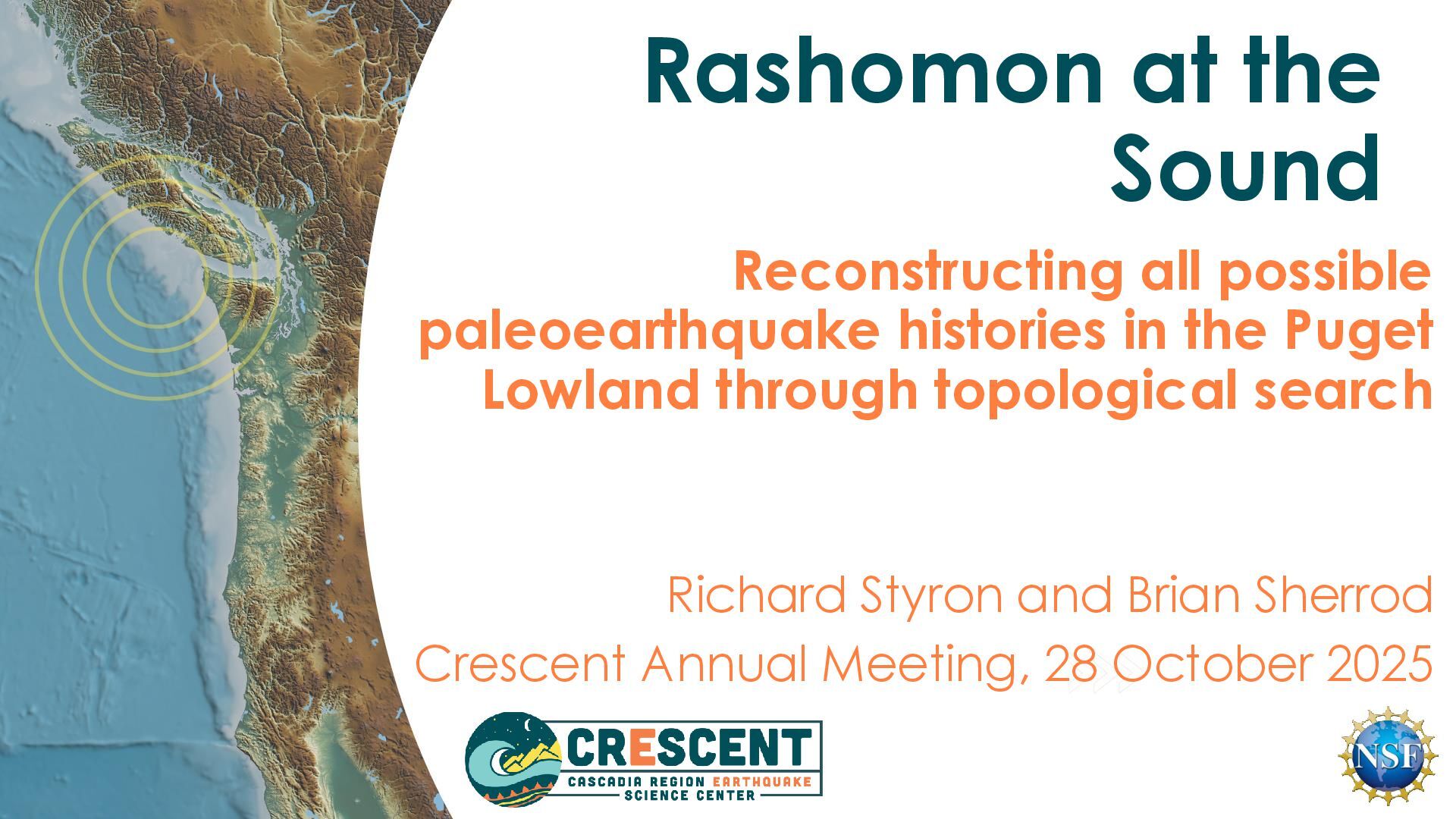 Rashomon at the Sound

Reconstructing all possible paleoearthquake histories in the Puget Lowland through topological search

Richard Styron and Brian Sherrod

Crescent Annual Meeting, 28 October 2025

CRESCENT
CASCADIA REGION EARTHQUAKE SCIENCE CENTER

NSF